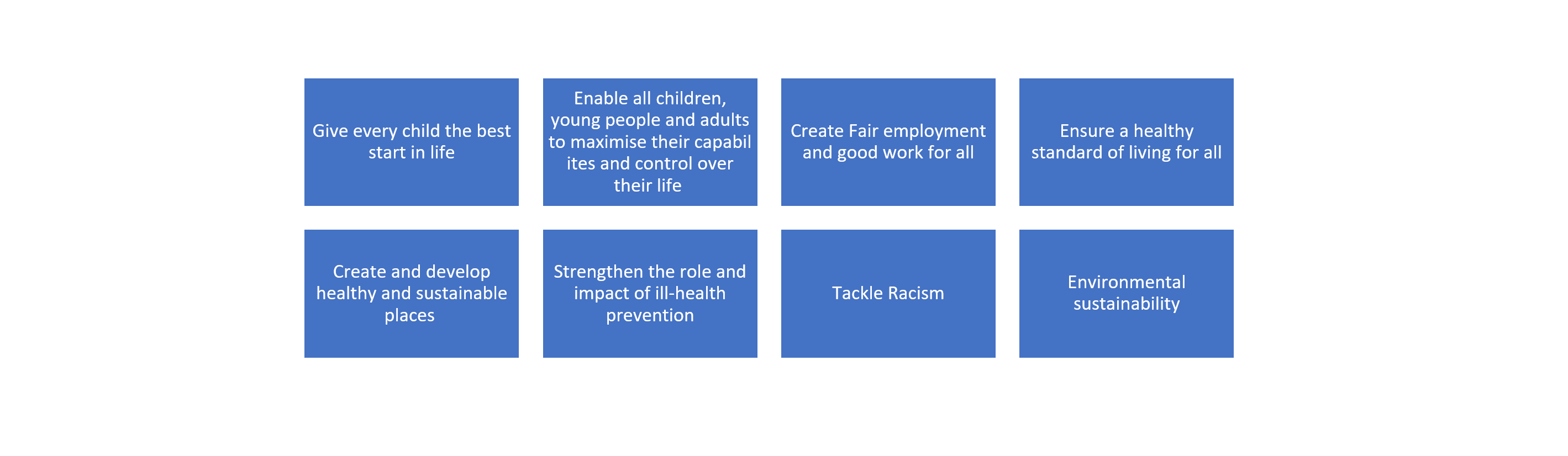 Give every child the best start in life

Enable all children, young people and adults to maximise their capabil ites and control over their life

Create Fair employment and good work for all

Ensure a healthy standard of living for all

Create and develop healthy and sustainable places

Strengthen the role and impact of ill-health prevention

Tackle Racism

Environmental sustainability